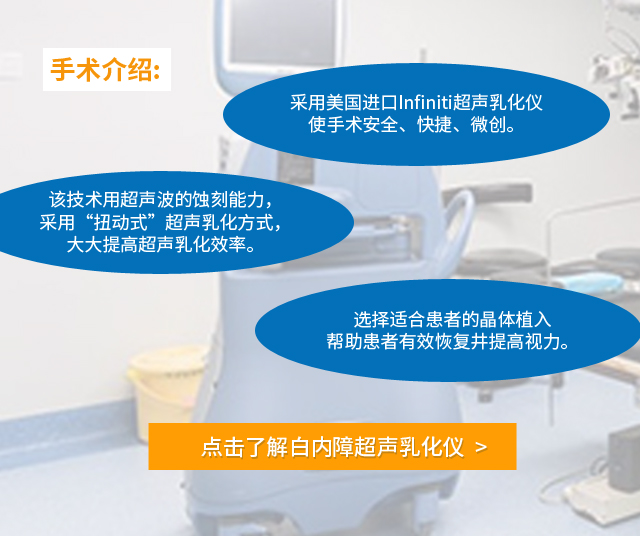 手术介绍:

采用美国进口Infiniti超声乳化仪
使手术安全、快捷、微创。

该技术用超声波的蚀刻能力，
采用“扭动式”超声乳化方式，
大大提高超声乳化效率。

选择适合患者的晶体植入
帮助患者有效恢复并提高视力。

点击了解白内障超声乳化仪 >